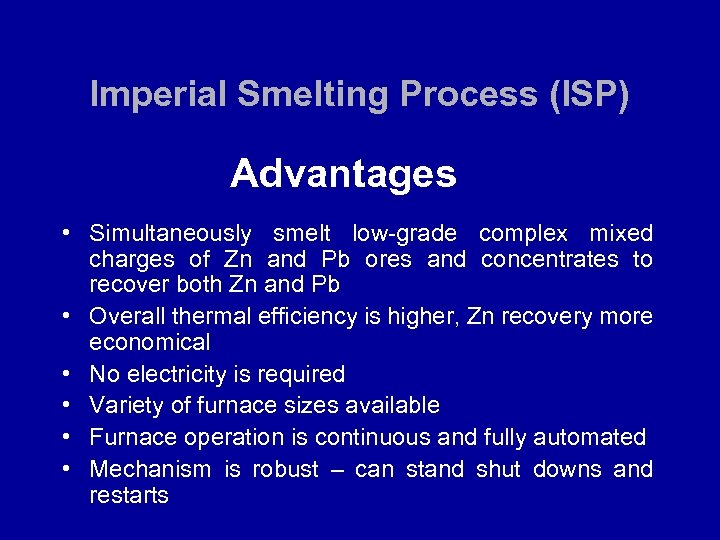 Imperial Smelting Process (ISP)

Advantages

• Simultaneously smelt low-grade complex mixed charges of Zn and Pb ores and concentrates to recover both Zn and Pb
• Overall thermal efficiency is higher, Zn recovery more economical
• No electricity is required
• Variety of furnace sizes available
• Furnace operation is continuous and fully automated
• Mechanism is robust – can stand shut downs and restarts